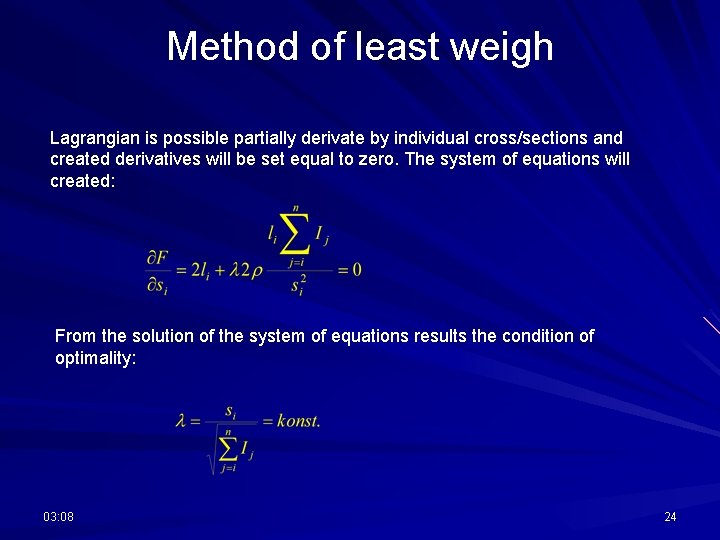 Method of least weigh

Lagrangian is possible partially derivate by individual cross/sections and created derivatives will be set equal to zero. The system of equations will created:

$\frac{\partial F}{\partial s_i} = 2l_i + \lambda 2\rho \frac{l_i \sum_{j=i}^{n} I_j}{s_i^2} = 0$

From the solution of the system of equations results the condition of optimality:

$\lambda = \frac{s_i}{\sqrt{\sum_{j=i}^{n} I_j}} = konst.$

03:08

24